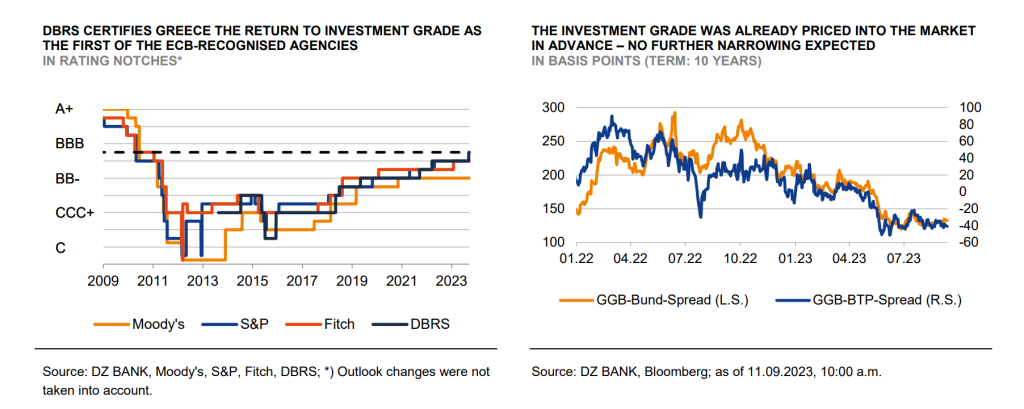 DBRS CERTIFIES GREECE THE RETURN TO INVESTMENT GRADE AS THE FIRST OF THE ECB-RECOGNISED AGENCIES

IN RATING NOTCHES*

A+
BBB
BB-
CCC+
C

2009 2011 2013 2015 2017 2019 2021 2023

Moody's S&P Fitch DBRS

Source: DZ BANK, Moody's, S&P, Fitch, DBRS; *) Outlook changes were not taken into account.

THE INVESTMENT GRADE WAS ALREADY PRICED INTO THE MARKET IN ADVANCE – NO FURTHER NARROWING EXPECTED

IN BASIS POINTS (TERM: 10 YEARS)

300
250
200
150
100

100
80
60
40
20
0
-20
-40
-60

01.22 04.22 07.22 10.22 01.23 04.23 07.23

GGB-Bund-Spread (L.S.) GGB-BTP-Spread (R.S.)

Source: DZ BANK, Bloomberg; as of 11.09.2023, 10:00 a.m.